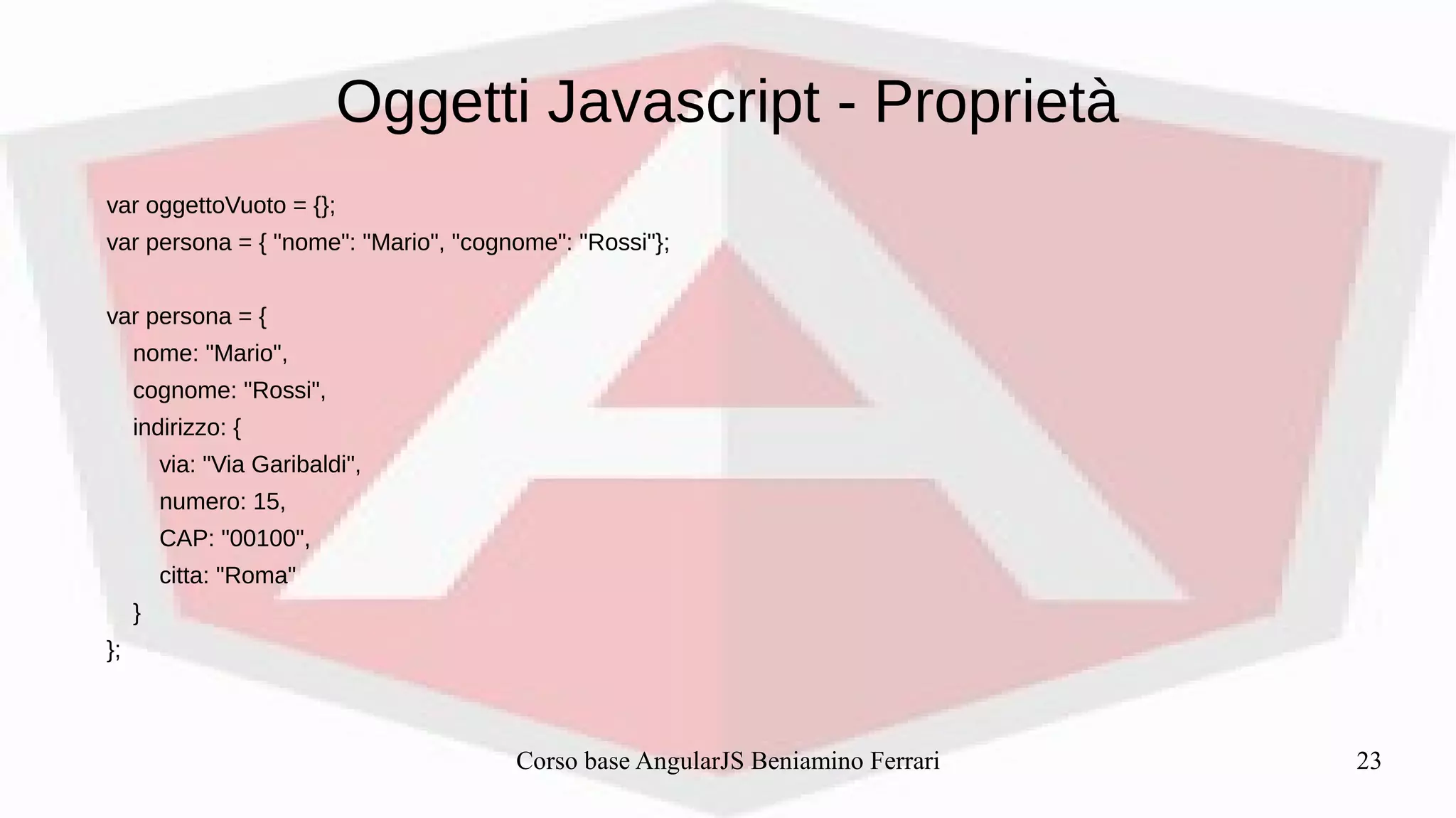 Oggetti Javascript - Proprietà

var oggettoVuoto = {};
var persona = { "nome": "Mario", "cognome": "Rossi"};

var persona = {
nome: "Mario",
cognome: "Rossi",
indirizzo: {
via: "Via Garibaldi",
numero: 15,
CAP: "00100",
citta: "Roma"
}
};

Corso base AngularJS Beniamino Ferrari

23